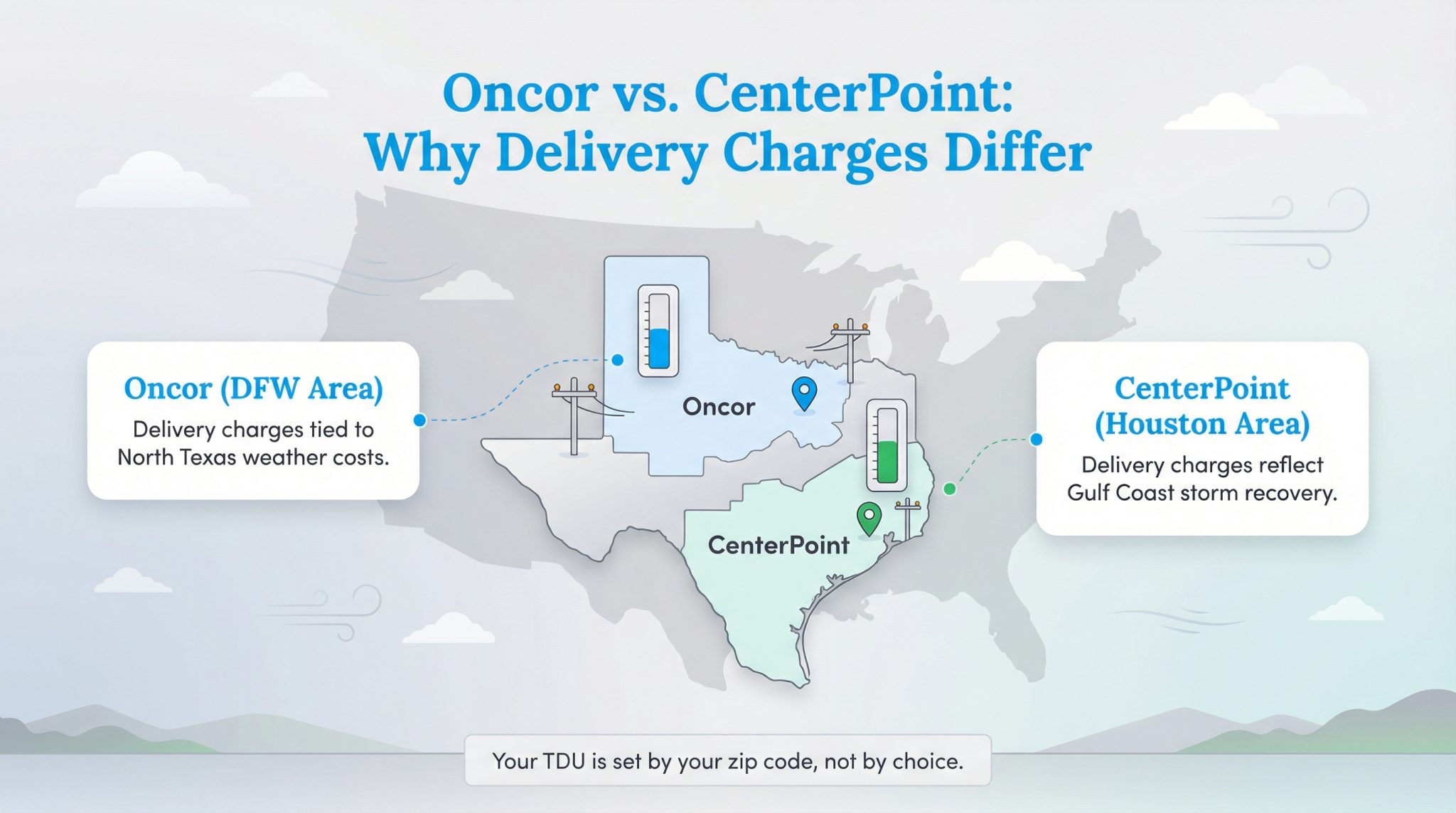 Oncor vs. CenterPoint: Why Delivery Charges Differ

Oncor (DFW Area)
Delivery charges tied to North Texas weather costs.

Oncor

CenterPoint

CenterPoint (Houston Area)
Delivery charges reflect Gulf Coast storm recovery.

Your TDU is set by your zip code, not by choice.